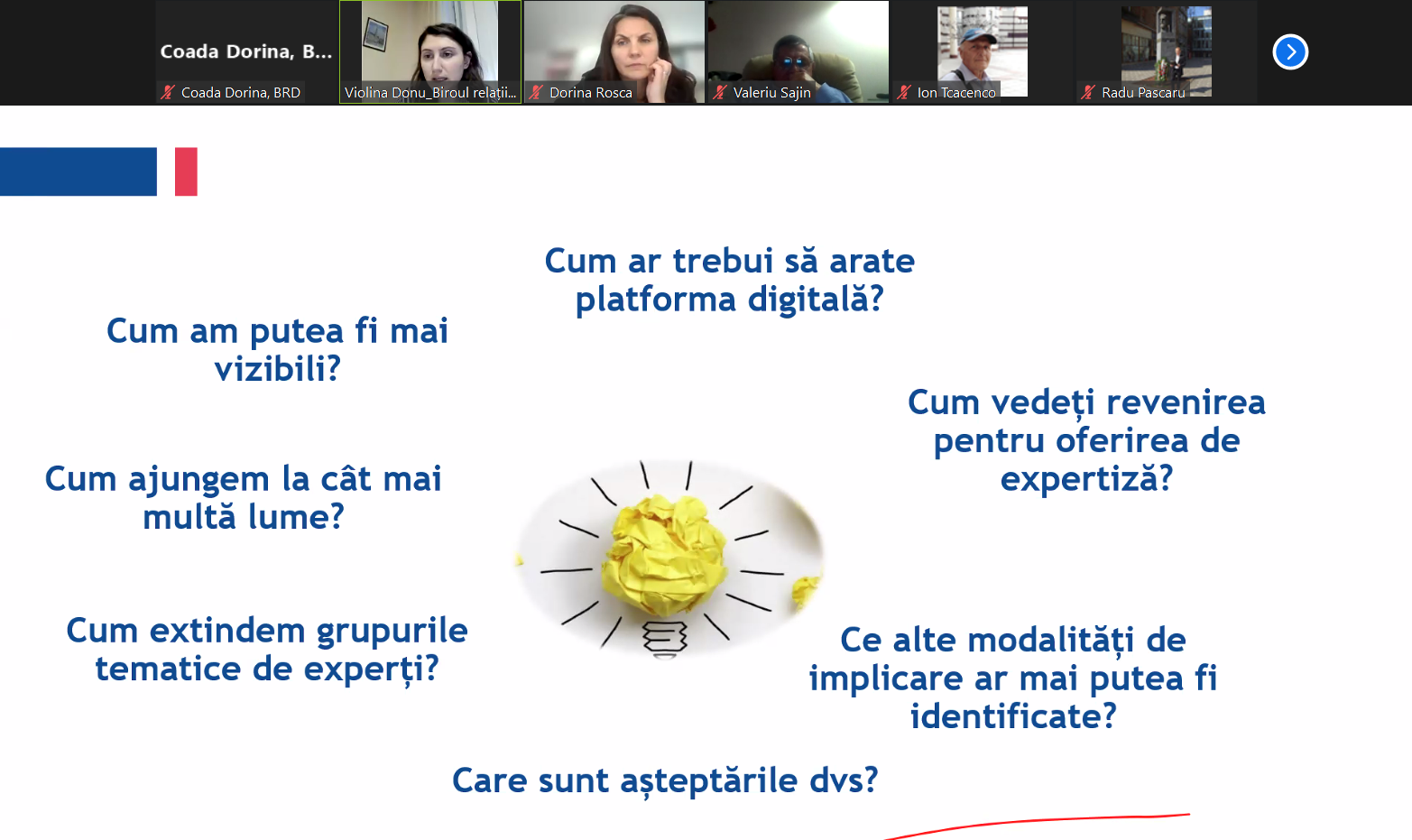 Coada Dorina, B...

Coada Dorina, BRD

Violina Donu_Biroul relații...

Dorina Rosca

Valeriu Sajin

Ion Tcacenco

Radu Pascaru

Cum ar trebui să arate platforma digitală?

Cum am putea fi mai vizibili?

Cum vedeți revenirea pentru oferirea de expertiză?

Cum ajungem la cât mai multă lume?

Cum extindem grupurile tematice de experți?

Ce alte modalități de implicare ar mai putea fi identificate?

Care sunt așteptările dvs?